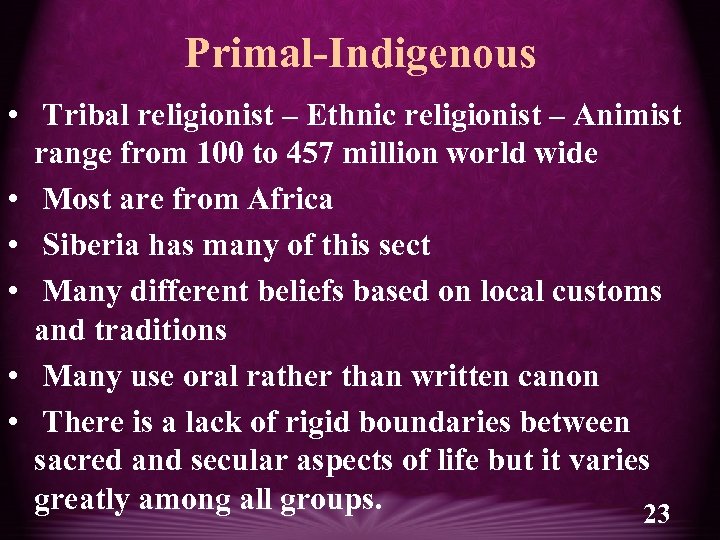 Primal-Indigenous

• Tribal religionist – Ethnic religionist – Animist range from 100 to 457 million world wide
• Most are from Africa
• Siberia has many of this sect
• Many different beliefs based on local customs and traditions
• Many use oral rather than written canon
• There is a lack of rigid boundaries between sacred and secular aspects of life but it varies greatly among all groups.

23